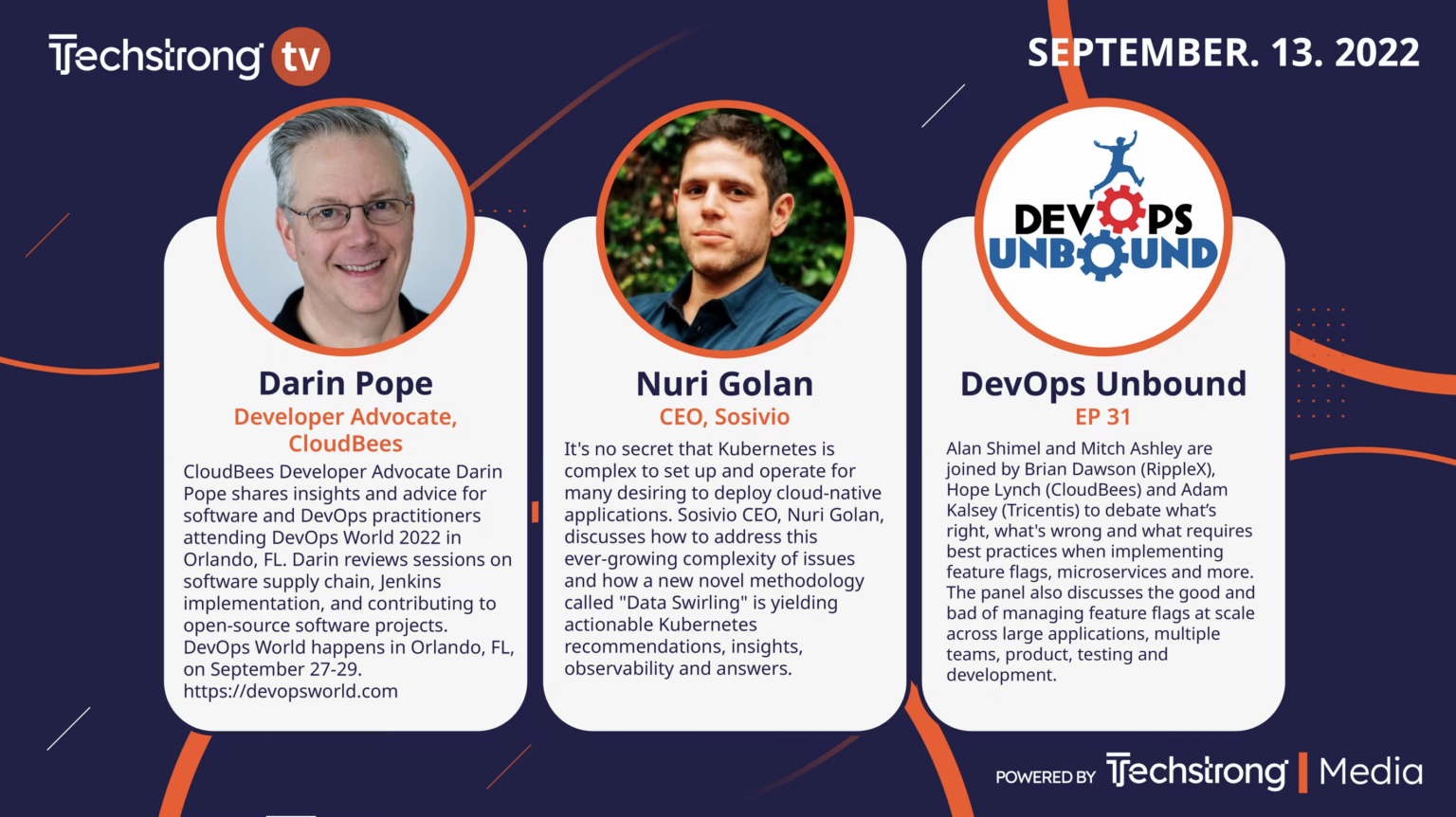 Techstrong tv

SEPTEMBER. 13. 2022

Darin Pope
Developer Advocate, CloudBees
CloudBees Developer Advocate Darin Pope shares insights and advice for software and DevOps practitioners attending DevOps World 2022 in Orlando, FL. Darin reviews sessions on software supply chain, Jenkins implementation, and contributing to open-source software projects. DevOps World happens in Orlando, FL, on September 27-29. https://devopsworld.com

Nuri Golan
CEO, Sosivio
It's no secret that Kubernetes is complex to set up and operate for many desiring to deploy cloud-native applications. Sosivio CEO, Nuri Golan, discusses how to address this ever-growing complexity of issues and how a new novel methodology called "Data Swirling" is yielding actionable Kubernetes recommendations, insights, observability and answers.

DEVOPS UNBOUND

DevOps Unbound
EP 31
Alan Shimel and Mitch Ashley are joined by Brian Dawson (RippleX), Hope Lynch (CloudBees) and Adam Kalsey (Tricentis) to debate what's right, what's wrong and what requires best practices when implementing feature flags, microservices and more. The panel also discusses the good and bad of managing feature flags at scale across large applications, multiple teams, product, testing and development.

POWERED BY Techstrong | Media